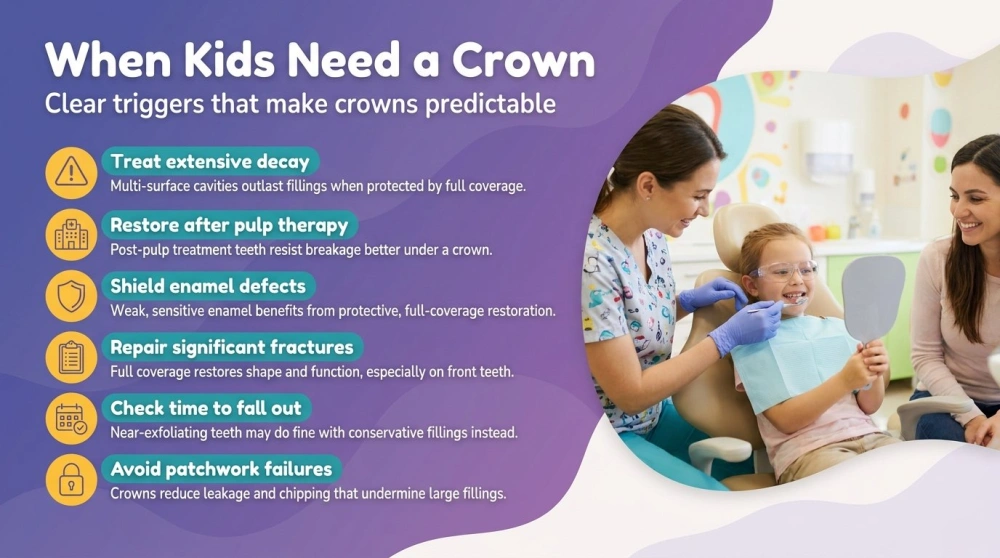 When Kids Need a Crown

Clear triggers that make crowns predictable

Treat extensive decay

Multi-surface cavities outlast fillings when protected by full coverage.

Restore after pulp therapy

Post-pulp treatment teeth resist breakage better under a crown.

Shield enamel defects

Weak, sensitive enamel benefits from protective, full-coverage restoration.

Repair significant fractures

Full coverage restores shape and function, especially on front teeth.

Check time to fall out

Near-exfoliating teeth may do fine with conservative fillings instead.

Avoid patchwork failures

Crowns reduce leakage and chipping that undermine large fillings.